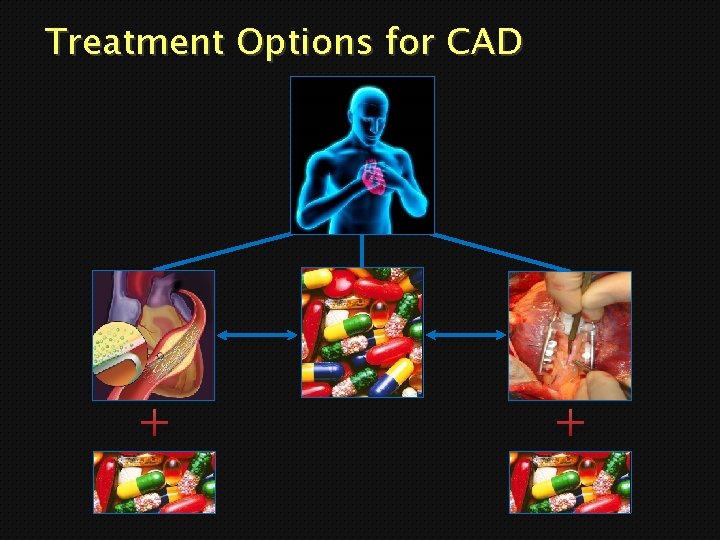 Treatment Options for CAD

+

+